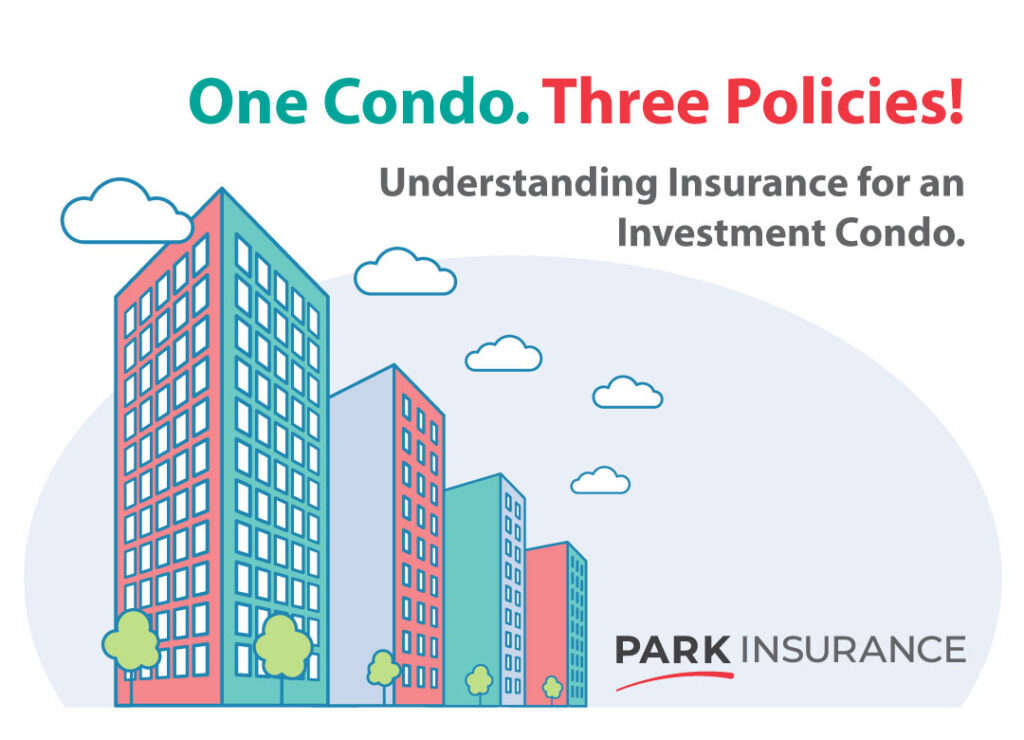 One Condo. Three Policies!

Understanding Insurance for an Investment Condo.

PARK INSURANCE